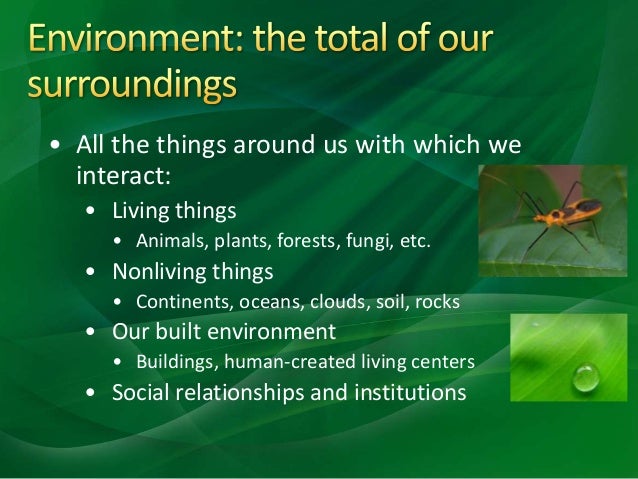 Environment: the total of our surroundings

• All the things around us with which we interact:
  • Living things
    • Animals, plants, forests, fungi, etc.
  • Nonliving things
    • Continents, oceans, clouds, soil, rocks
  • Our built environment
    • Buildings, human-created living centers
  • Social relationships and institutions